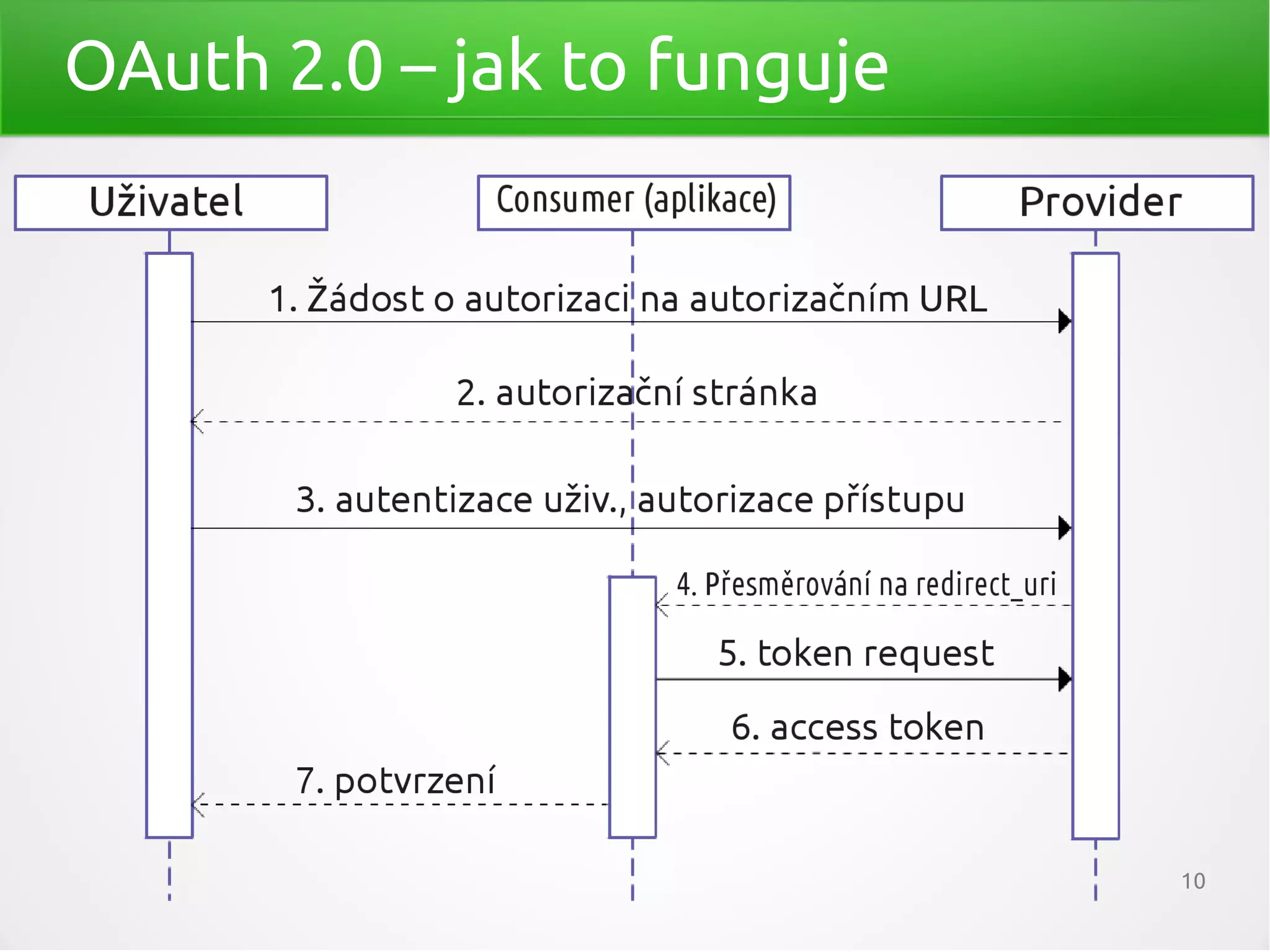 OAuth 2.0 – jak to funguje

Uživatel

Consumer (aplikace)

Provider

1. Žádost o autorizaci na autorizačním URL

2. autorizační stránka

3. autentizace uživ., autorizace přístupu

4. Přesměrování na redirect_uri

5. token request

6. access token

7. potvrzení

10